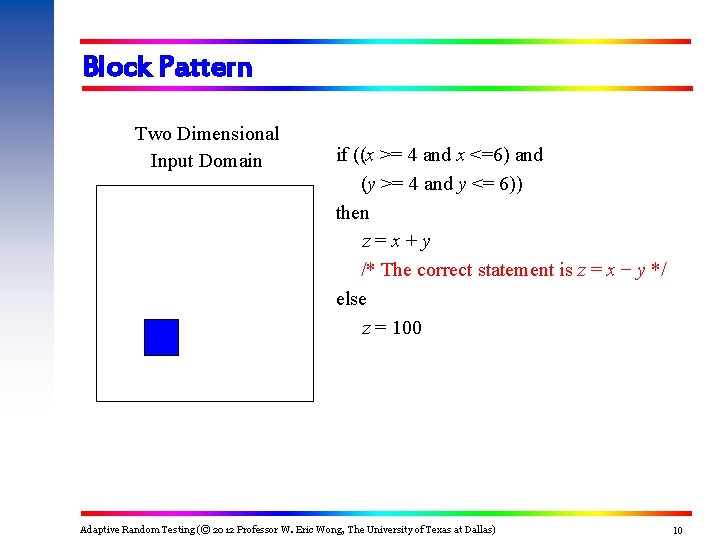 Block Pattern

Two Dimensional Input Domain

if (($x$ >= 4 and $x$ <=6) and
($y$ >= 4 and $y$ <= 6))
then
$z = x + y$
/* The correct statement is $z = x - y$ */
else
$z = 100$

Adaptive Random Testing (© 2012 Professor W. Eric Wong, The University of Texas at Dallas)

10